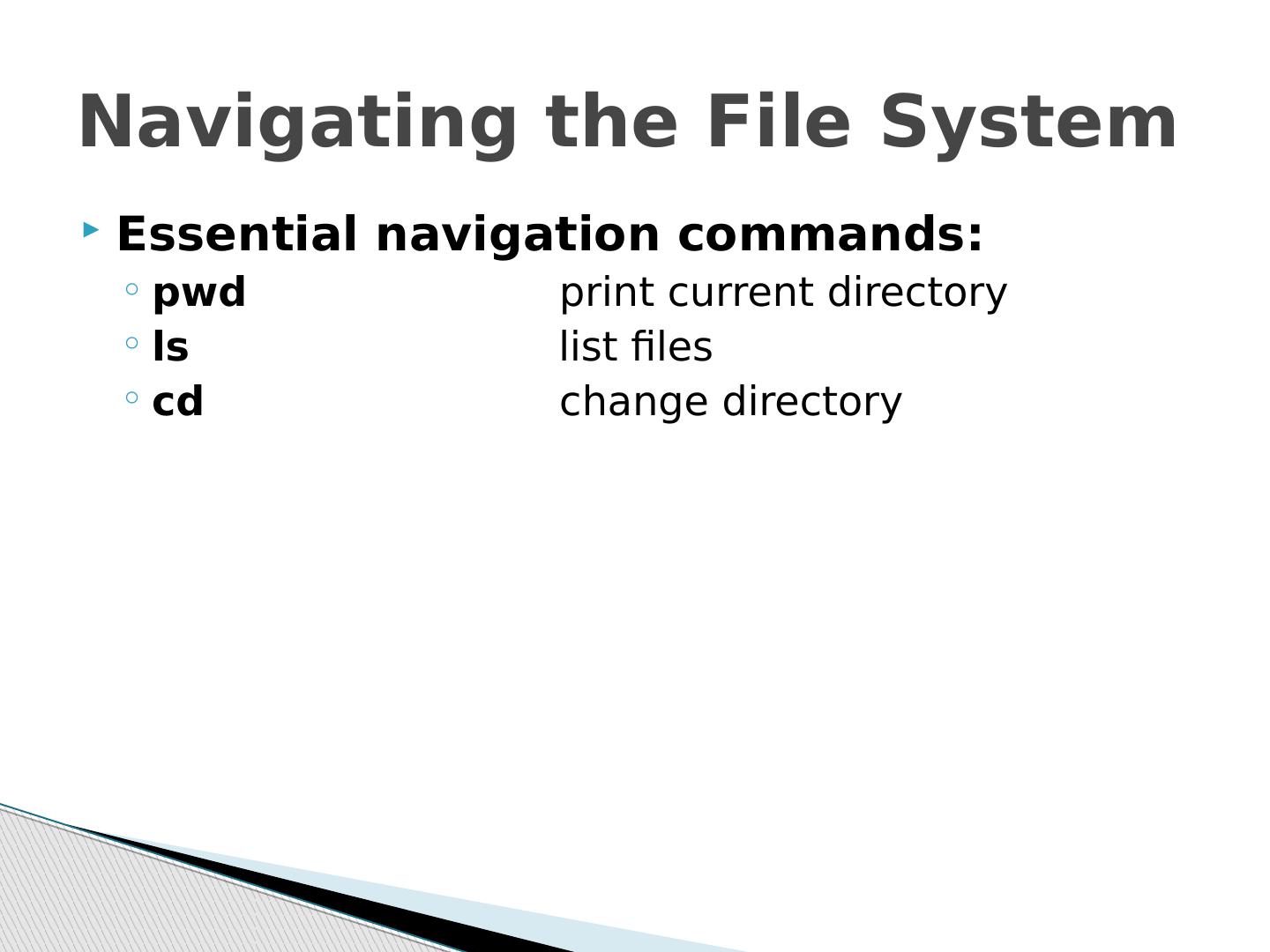 Navigating the File System

Essential navigation commands:
pwd print current directory
ls list files
cd change directory